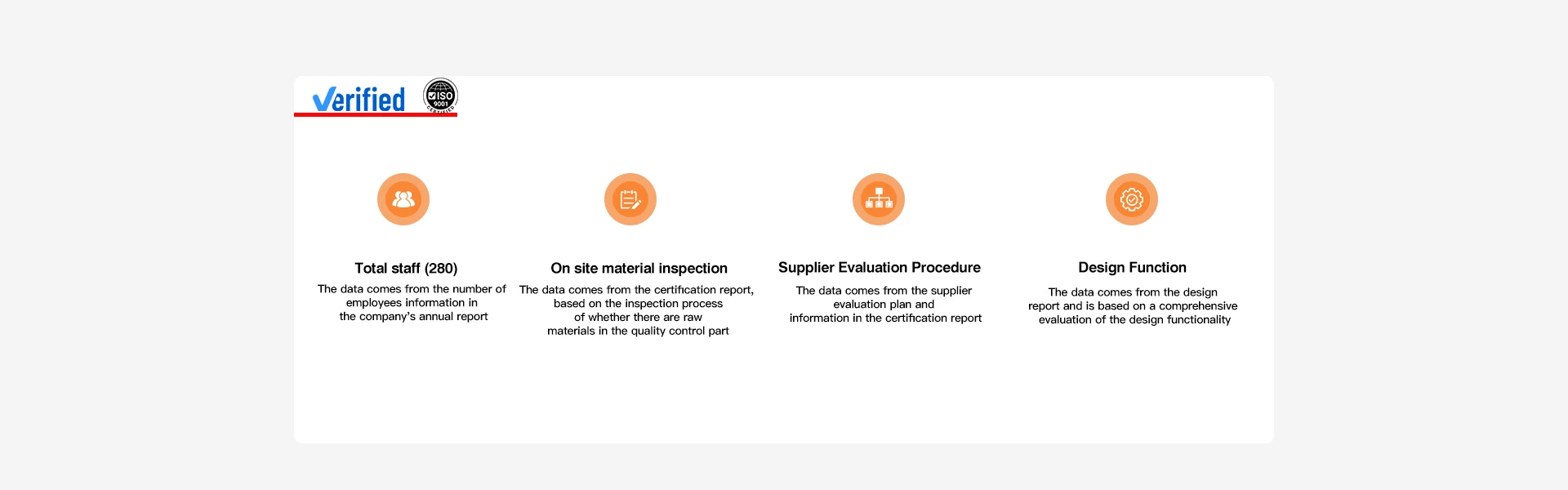 Verified

ISO 9001 CERTIFIED

Total staff (280)

The data comes from the number of employees information in the company's annual report

On site material inspection

The data comes from the certification report, based on the inspection process of whether there are raw materials in the quality control part

Supplier Evaluation Procedure

The data comes from the supplier evaluation plan and information in the certification report

Design Function

The data comes from the design report and is based on a comprehensive evaluation of the design functionality